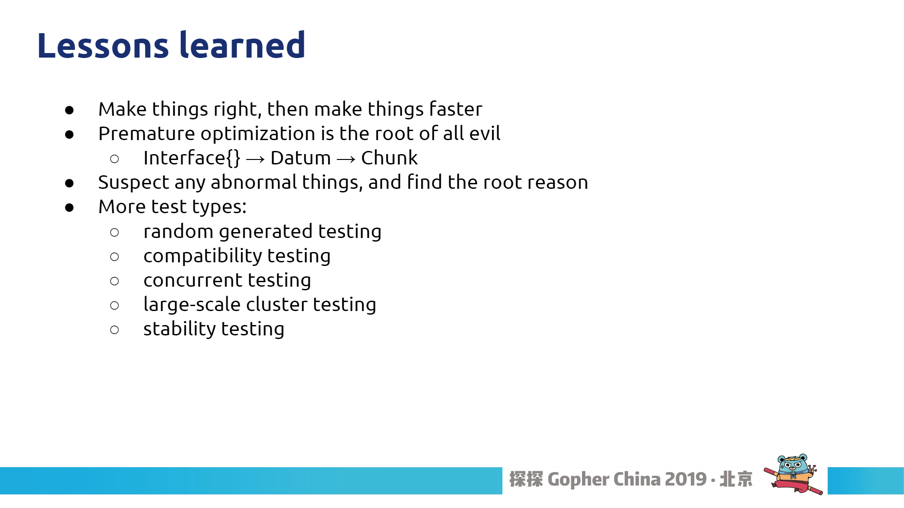 Lessons learned

● Make things right, then make things faster
● Premature optimization is the root of all evil
  ○ Interface{} → Datum → Chunk
● Suspect any abnormal things, and find the root reason
● More test types:
  ○ random generated testing
  ○ compatibility testing
  ○ concurrent testing
  ○ large-scale cluster testing
  ○ stability testing

探探 Gopher China 2019 · 北京